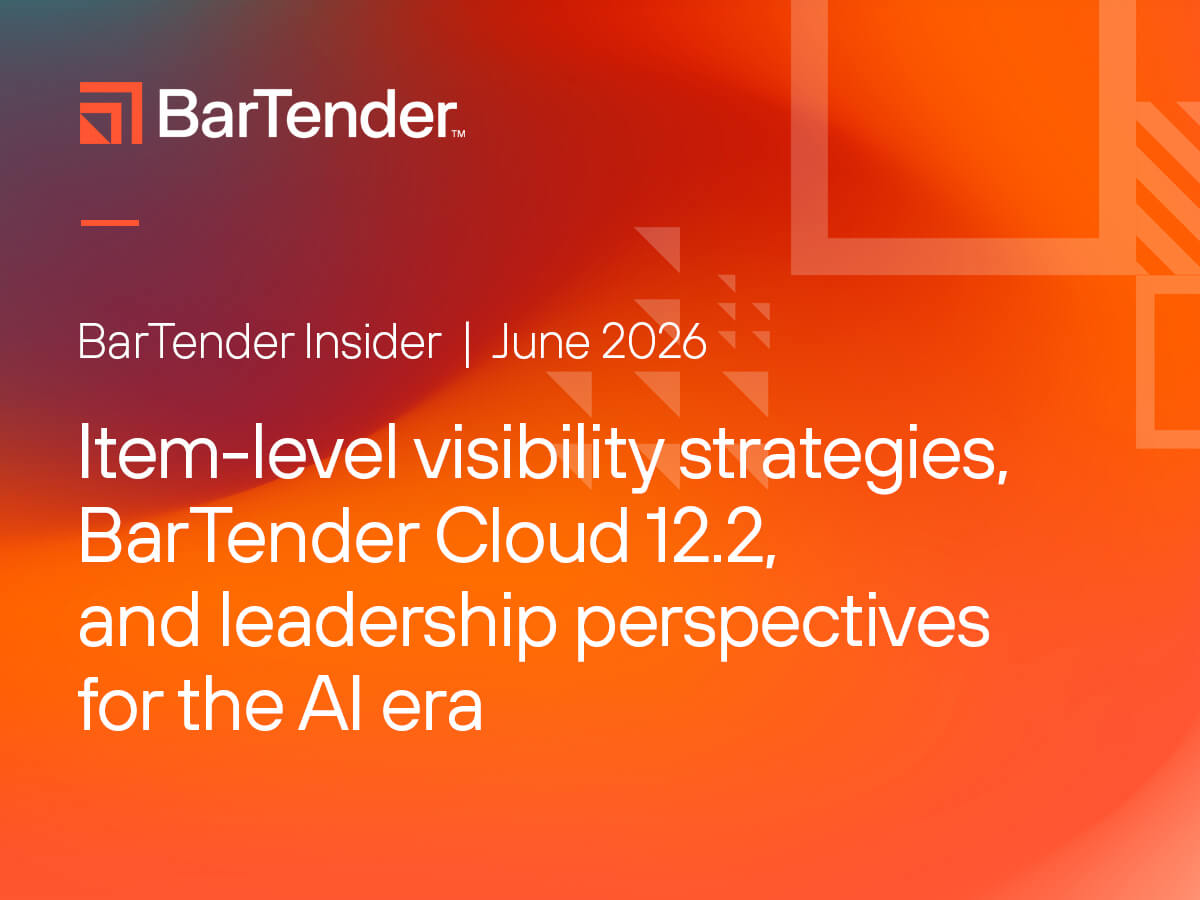 BarTender™

BarTender Insider | June 2026

Item-level visibility strategies, BarTender Cloud 12.2, and leadership perspectives for the AI era